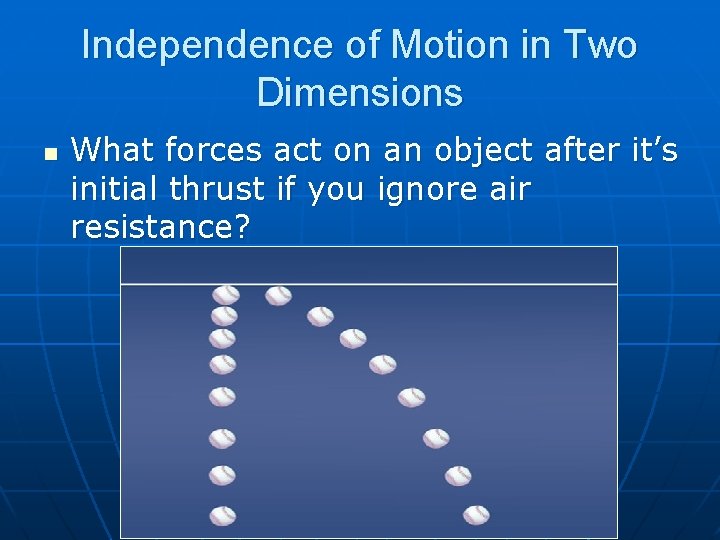 Independence of Motion in Two Dimensions

What forces act on an object after it’s initial thrust if you ignore air resistance?